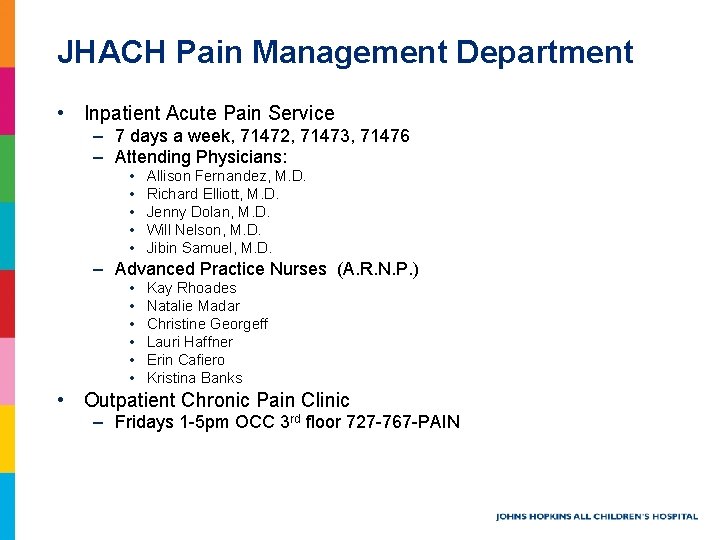 JHACH Pain Management Department

• Inpatient Acute Pain Service
– 7 days a week, 71472, 71473, 71476
– Attending Physicians:
• Allison Fernandez, M.D.
• Richard Elliott, M.D.
• Jenny Dolan, M.D.
• Will Nelson, M.D.
• Jibin Samuel, M.D.
– Advanced Practice Nurses (A.R.N.P.)
• Kay Rhoades
• Natalie Madar
• Christine Georgeff
• Lauri Haffner
• Erin Cafiero
• Kristina Banks
• Outpatient Chronic Pain Clinic
– Fridays 1-5pm OCC 3$^{rd}$ floor 727-767-PAIN

JOHNS HOPKINS ALL CHILDREN'S HOSPITAL